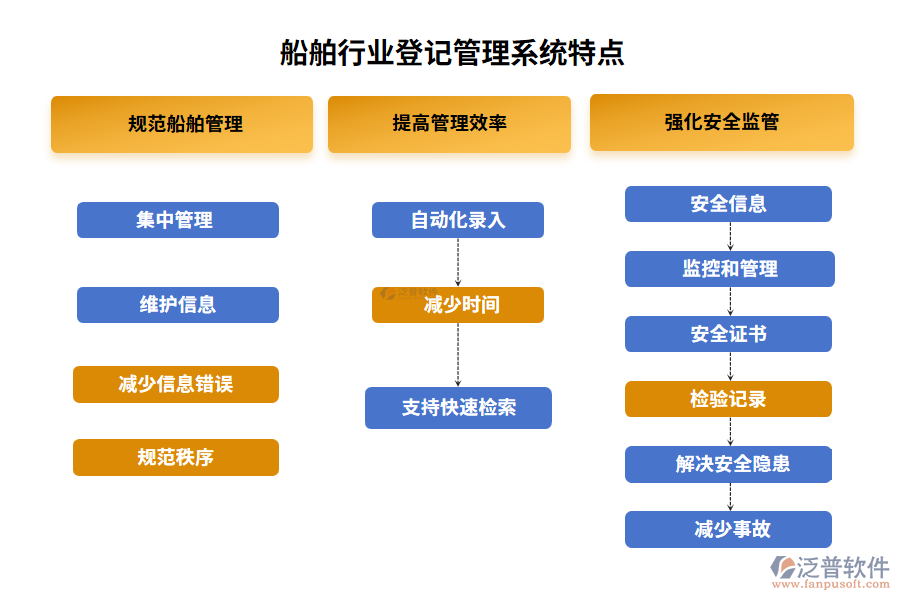 船舶行业登记管理系统特点

规范船舶管理

集中管理

维护信息

减少信息错误

规范秩序

提高管理效率

自动化录入

减少时间

支持快速检索

强化安全监管

安全信息

监控和管理

安全证书

检验记录

解决安全隐患

减少事故

泛普软件
www.fanpusoft.com